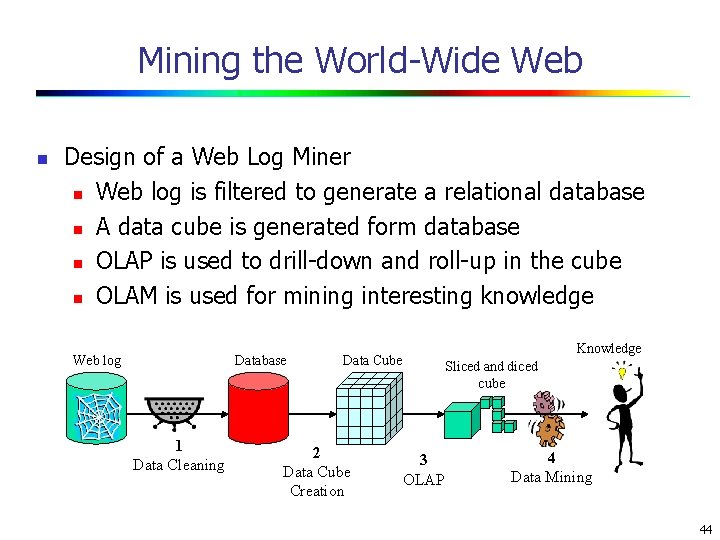 Mining the World-Wide Web

Design of a Web Log Miner

Web log is filtered to generate a relational database

A data cube is generated form database

OLAP is used to drill-down and roll-up in the cube

OLAM is used for mining interesting knowledge

Web log

Database

Data Cube

Sliced and diced cube

Knowledge

1
Data Cleaning

2
Data Cube Creation

3
OLAP

4
Data Mining

44